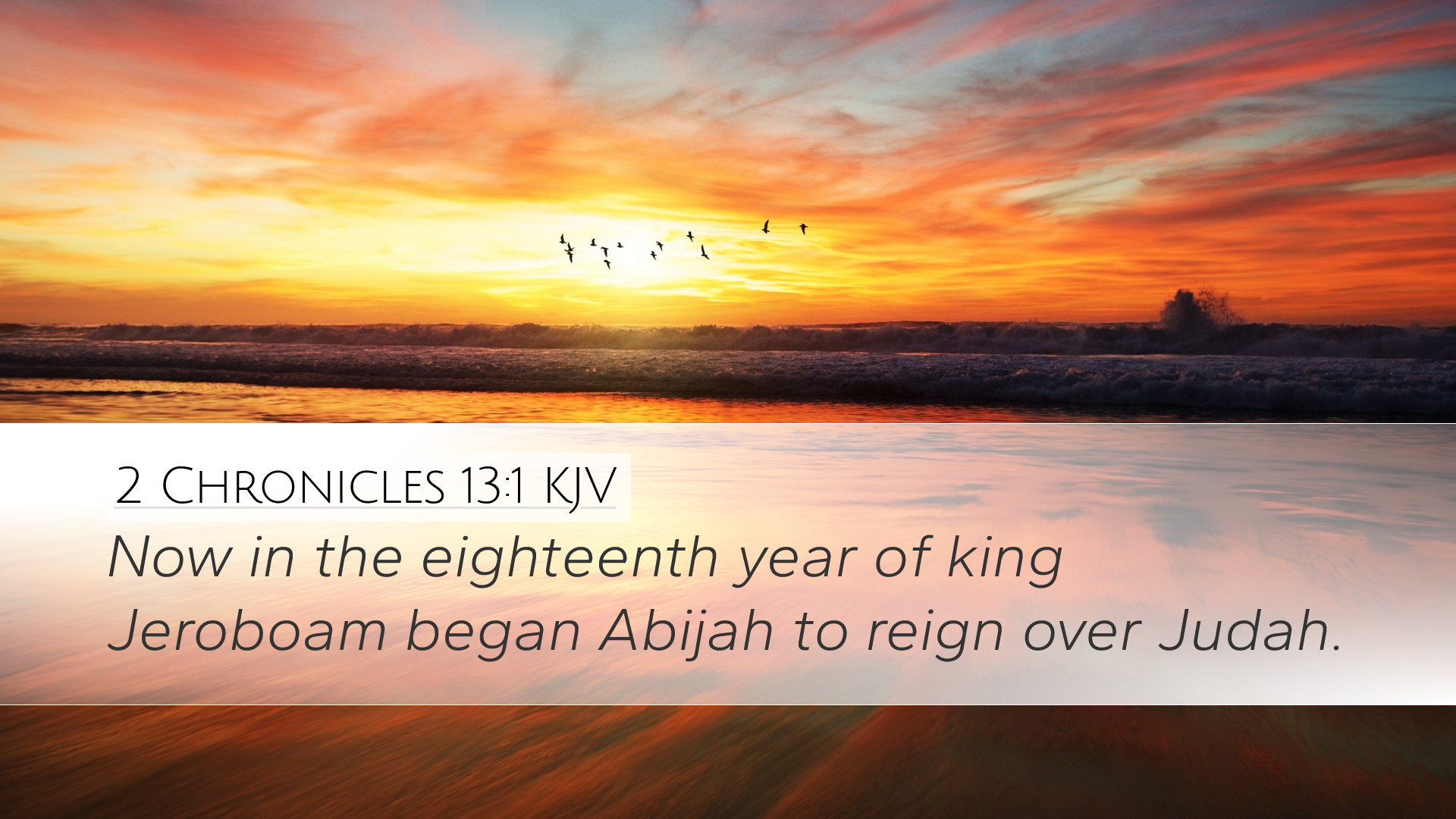 2 Chronicles 13:1 KJV

Now in the eighteenth year of king Jeroboam began Abijah to reign over Judah.